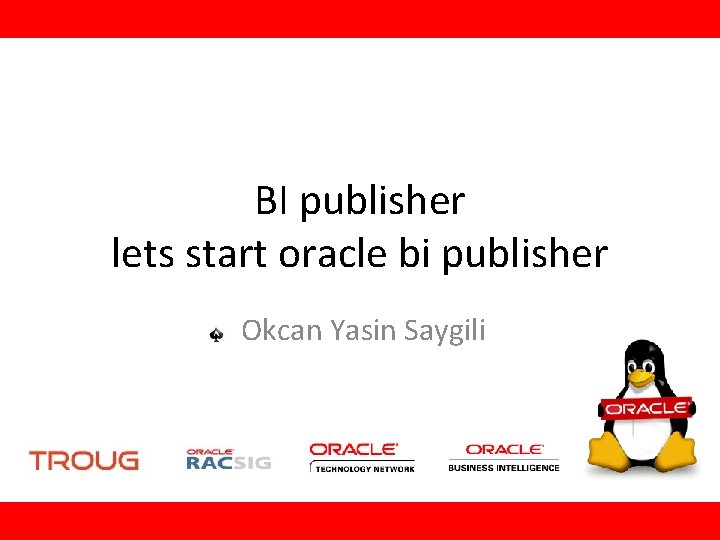 BI publisher
lets start oracle bi publisher

Okcan Yasin Saygili

ORACLE

TROUG

ORACLE RACSIG

ORACLE TECHNOLOGY NETWORK

ORACLE BUSINESS INTELLIGENCE